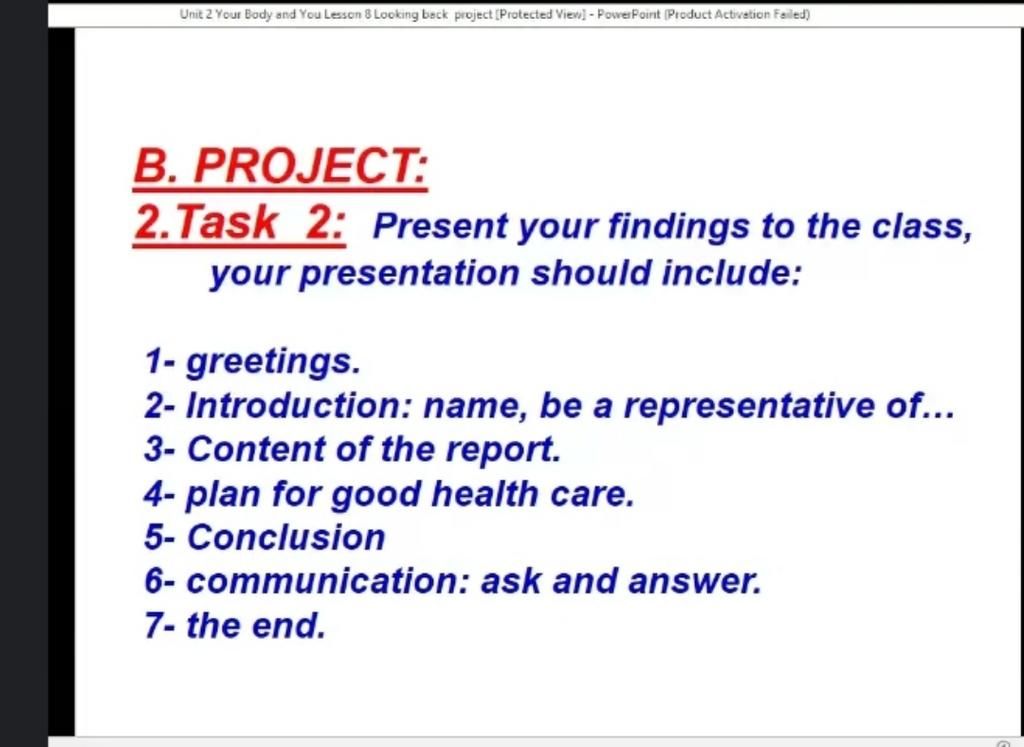 Unit 2 Your Body and You Lesson 8 Looking back project [Protected View] - PowerPoint (Product Activation Failed)

B. PROJECT:

2.Task 2: Present your findings to the class, your presentation should include:

1- greetings.
2- Introduction: name, be a representative of…
3- Content of the report.
4- plan for good health care.
5- Conclusion
6- communication: ask and answer.
7- the end.